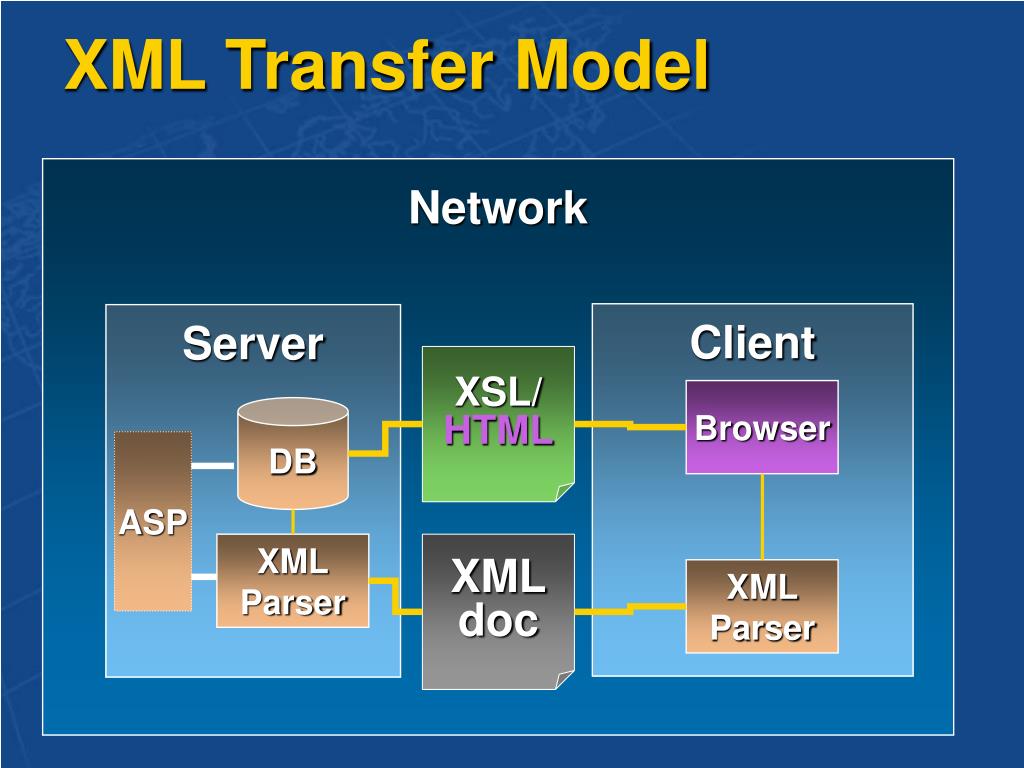 XML Transfer Model

Network

Server

ASP

DB

XML Parser

XSL/ HTML

XML doc

Client

Browser

XML Parser